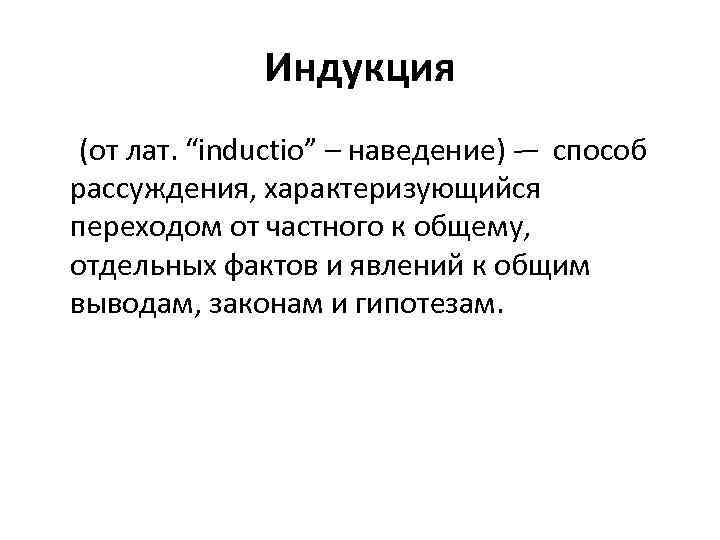 Индукция

(от лат. “inductio” – наведение) — способ рассуждения, характеризующийся переходом от частного к общему, отдельных фактов и явлений к общим выводам, законам и гипотезам.